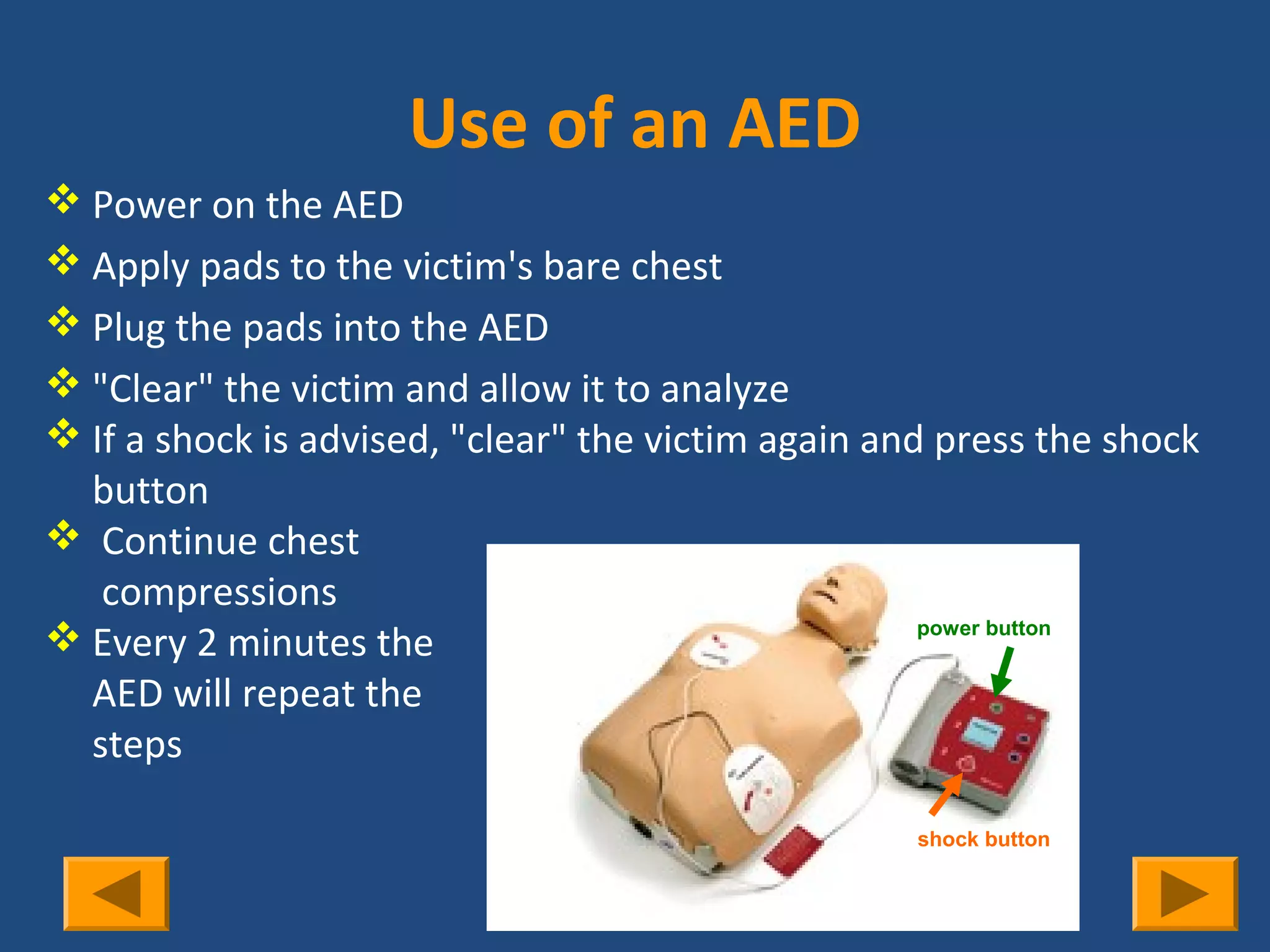 Use of an AED

❖ Power on the AED

❖ Apply pads to the victim's bare chest

❖ Plug the pads into the AED

❖ "Clear" the victim and allow it to analyze

❖ If a shock is advised, "clear" the victim again and press the shock button

❖ Continue chest compressions

❖ Every 2 minutes the AED will repeat the steps

power button

shock button